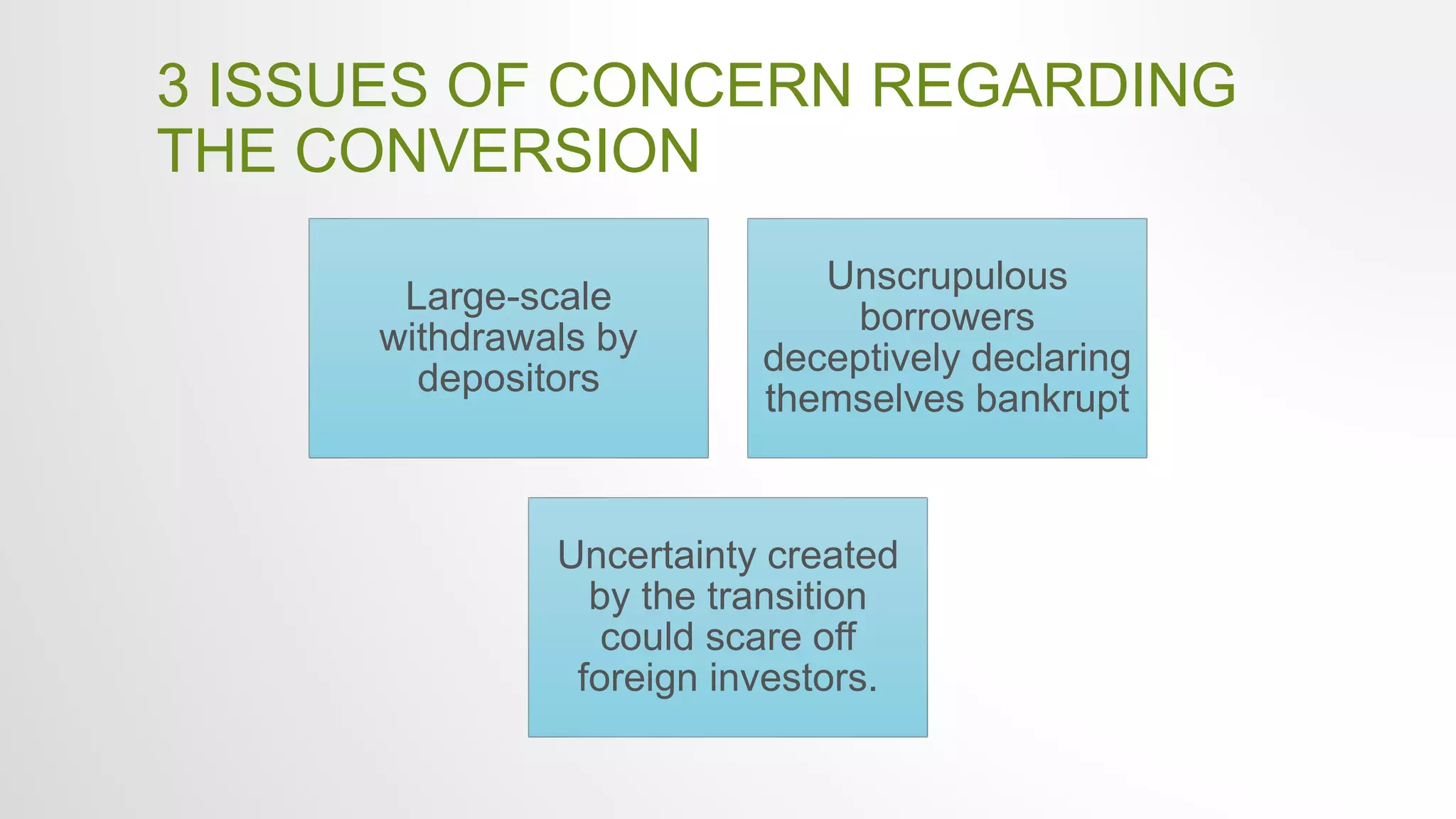 3 ISSUES OF CONCERN REGARDING THE CONVERSION

Large-scale withdrawals by depositors

Unscrupulous borrowers deceptively declaring themselves bankrupt

Uncertainty created by the transition could scare off foreign investors.